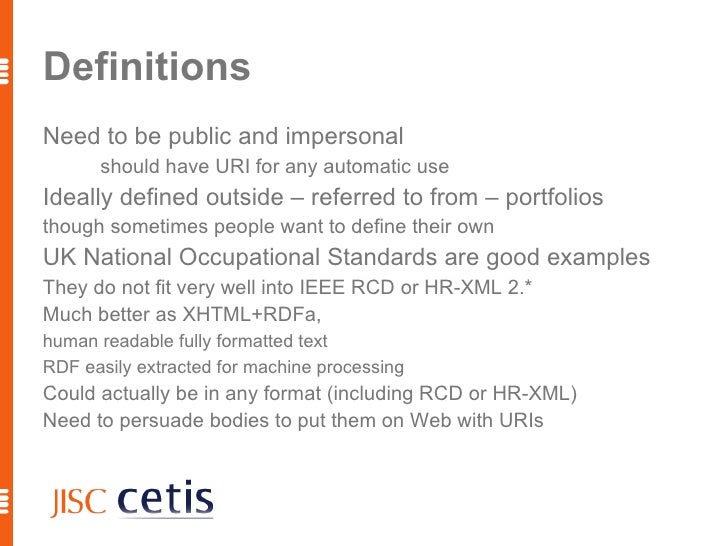 Definitions

Need to be public and impersonal

should have URI for any automatic use

Ideally defined outside – referred to from – portfolios

though sometimes people want to define their own

UK National Occupational Standards are good examples

They do not fit very well into IEEE RCD or HR-XML 2.*

Much better as XHTML+RDFa,

human readable fully formatted text

RDF easily extracted for machine processing

Could actually be in any format (including RCD or HR-XML)

Need to persuade bodies to put them on Web with URIs

JISC cetis